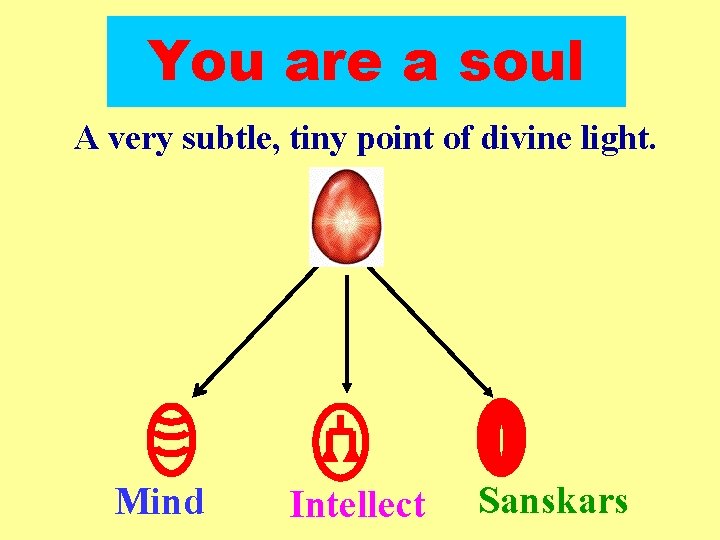 You are a soul

A very subtle, tiny point of divine light.

Mind

Intellect

Sanskars